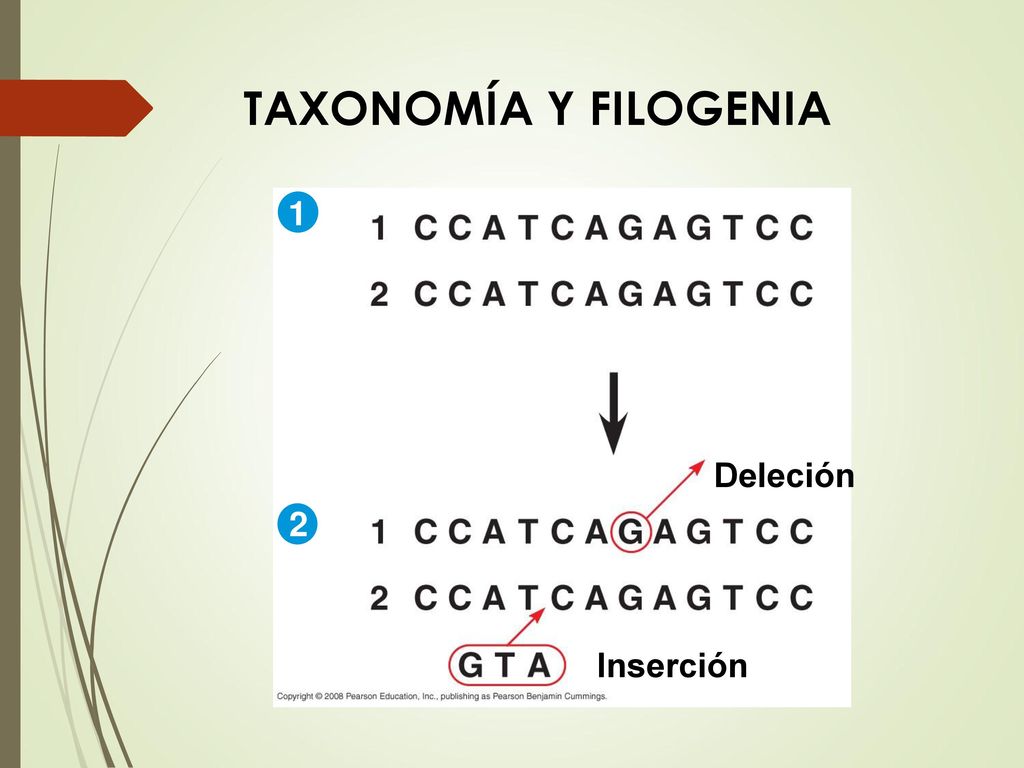 TAXONOMÍA Y FILOGENIA

1

1 C C A T C A G A G T C C

2 C C A T C A G A G T C C

Deleción

2

1 C C A T C A G A G T C C

2 C C A T C A G A G T C C

G T A Inserción

Copyright © 2008 Pearson Education, Inc., publishing as Pearson Benjamin Cummings.